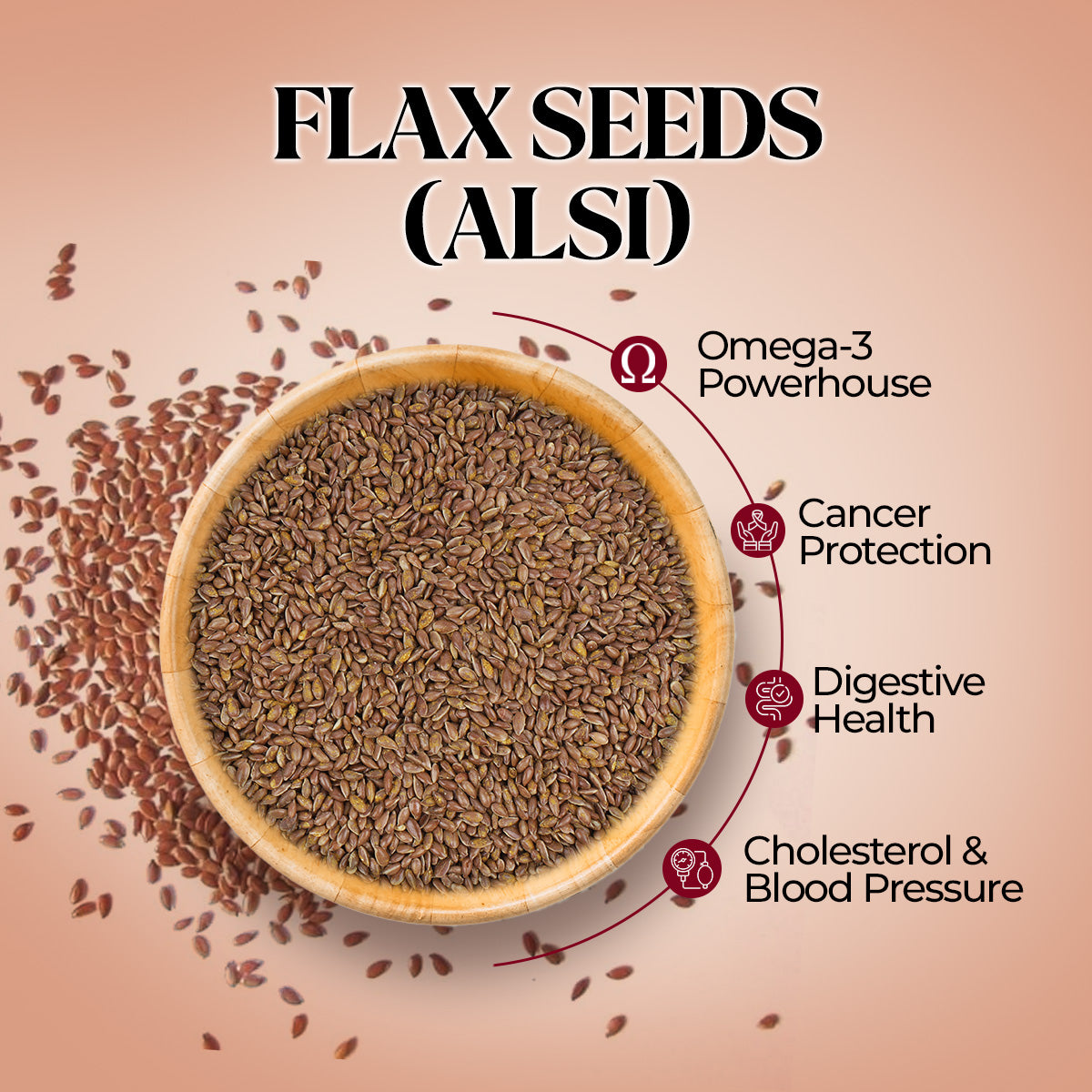 FLAX SEEDS (ALSI)

Omega-3 Powerhouse

Cancer Protection

Digestive Health

Cholesterol & Blood Pressure